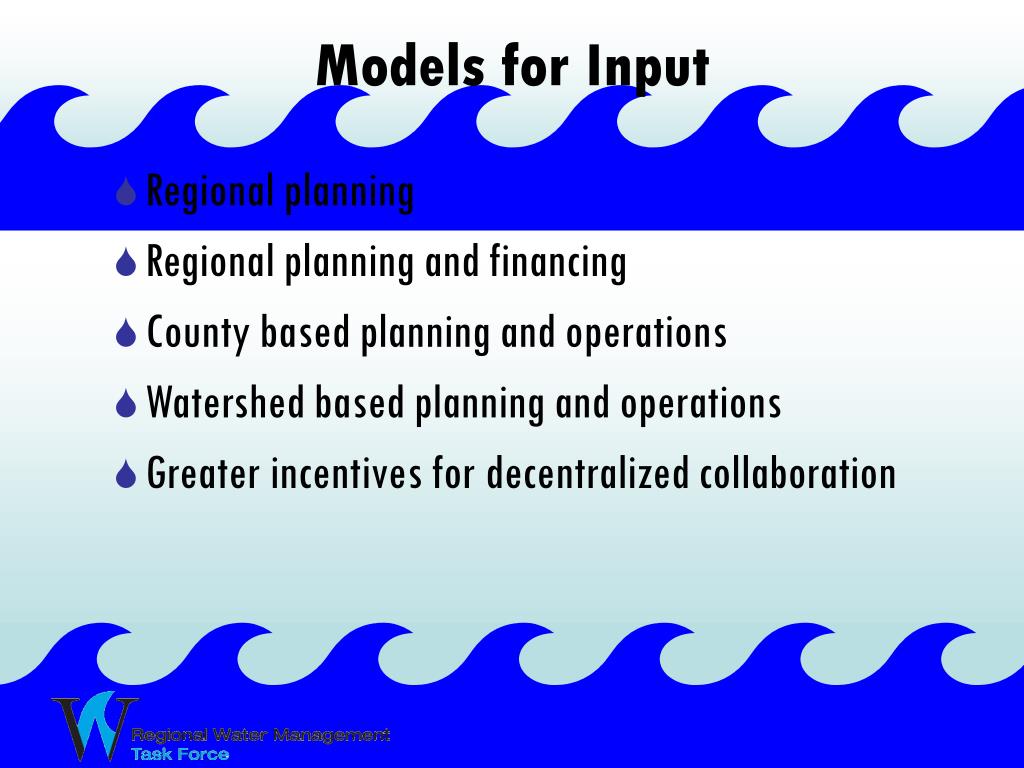 Models for Input

Regional planning

Regional planning and financing

County based planning and operations

Watershed based planning and operations

Greater incentives for decentralized collaboration

W Regional Water Management Task Force